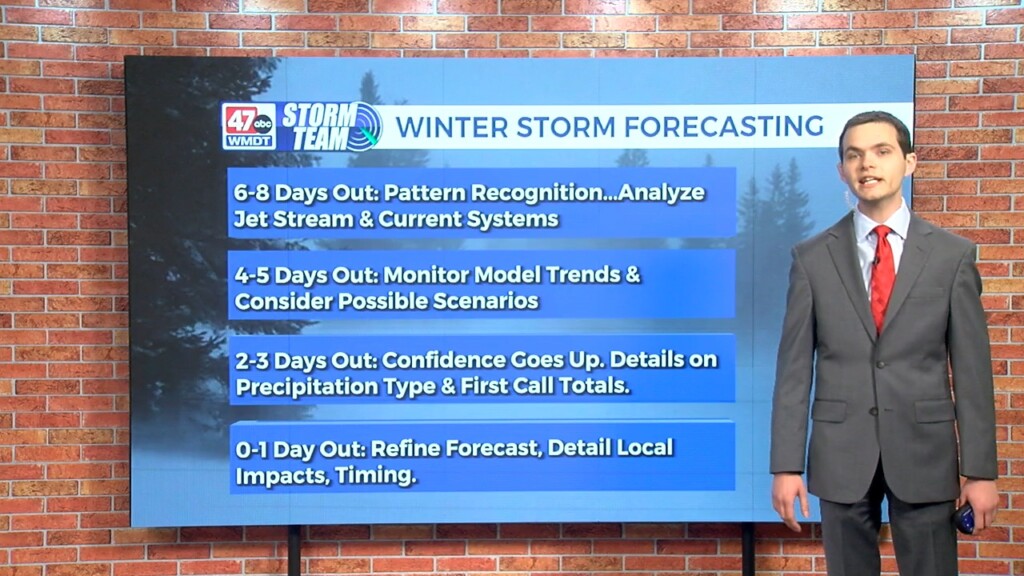 47 abc WMDT STORM TEAM WINTER STORM FORECASTING

6-8 Days Out: Pattern Recognition...Analyze Jet Stream & Current Systems

4-5 Days Out: Monitor Model Trends & Consider Possible Scenarios

2-3 Days Out: Confidence Goes Up. Details on Precipitation Type & First Call Totals.

0-1 Day Out: Refine Forecast, Detail Local Impacts, Timing.